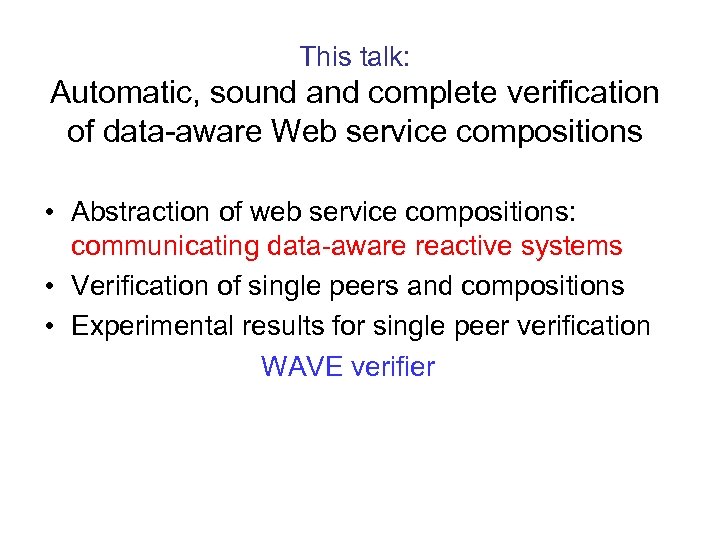 This talk:
Automatic, sound and complete verification of data-aware Web service compositions

• Abstraction of web service compositions: communicating data-aware reactive systems
• Verification of single peers and compositions
• Experimental results for single peer verification

WAVE verifier